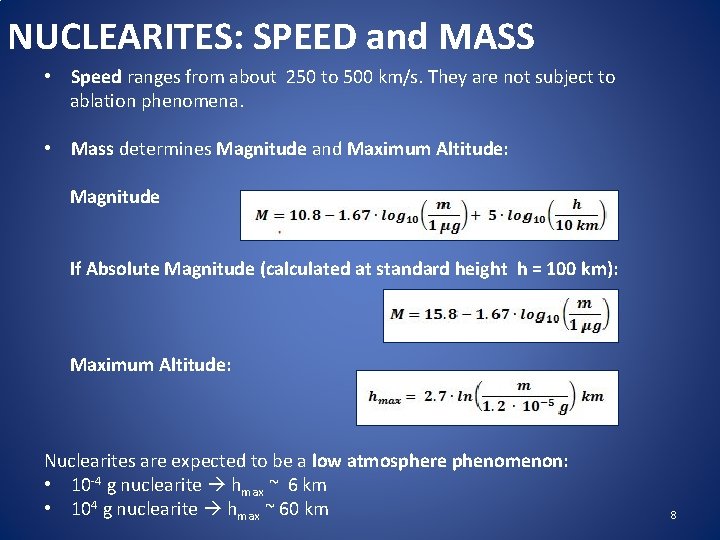 NUCLEARITES: SPEED and MASS

• Speed ranges from about 250 to 500 km/s. They are not subject to ablation phenomena.

• Mass determines Magnitude and Maximum Altitude:

Magnitude

$M = 10.8 - 1.67 \cdot log_{10}\left(\frac{m}{1\,\mu g}\right) + 5 \cdot log_{10}\left(\frac{h}{10\,km}\right)$

If Absolute Magnitude (calculated at standard height h = 100 km):

$M = 15.8 - 1.67 \cdot log_{10}\left(\frac{m}{1\,\mu g}\right)$

Maximum Altitude:

$h_{max} = 2.7 \cdot ln\left(\frac{m}{1.2 \cdot 10^{-5}\,g}\right) km$

Nuclearites are expected to be a low atmosphere phenomenon:
• $10^{-4}$ g nuclearite → $h_{max}$ ~ 6 km
• $10^{4}$ g nuclearite → $h_{max}$ ~ 60 km

8